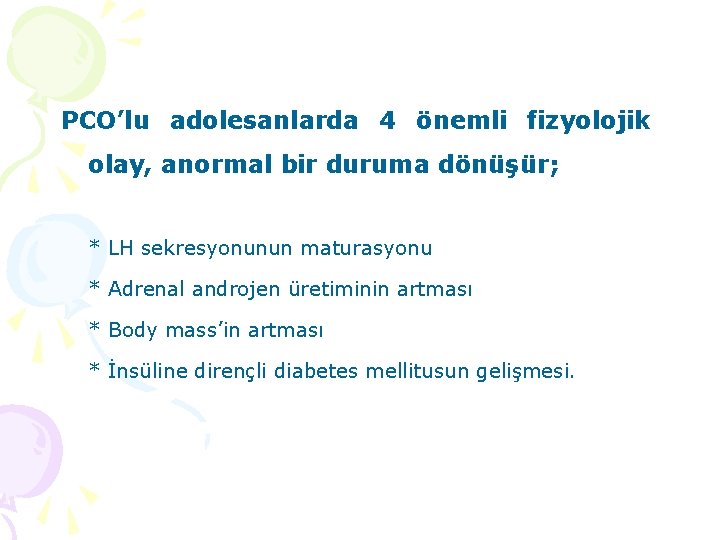 PCO’lu adolesanlarda 4 önemli fizyolojik olay, anormal bir duruma dönüşür;

* LH sekresyonunun maturasyonu

* Adrenal androjen üretiminin artması

* Body mass’in artması

* İnsüline dirençli diabetes mellitusun gelişmesi.